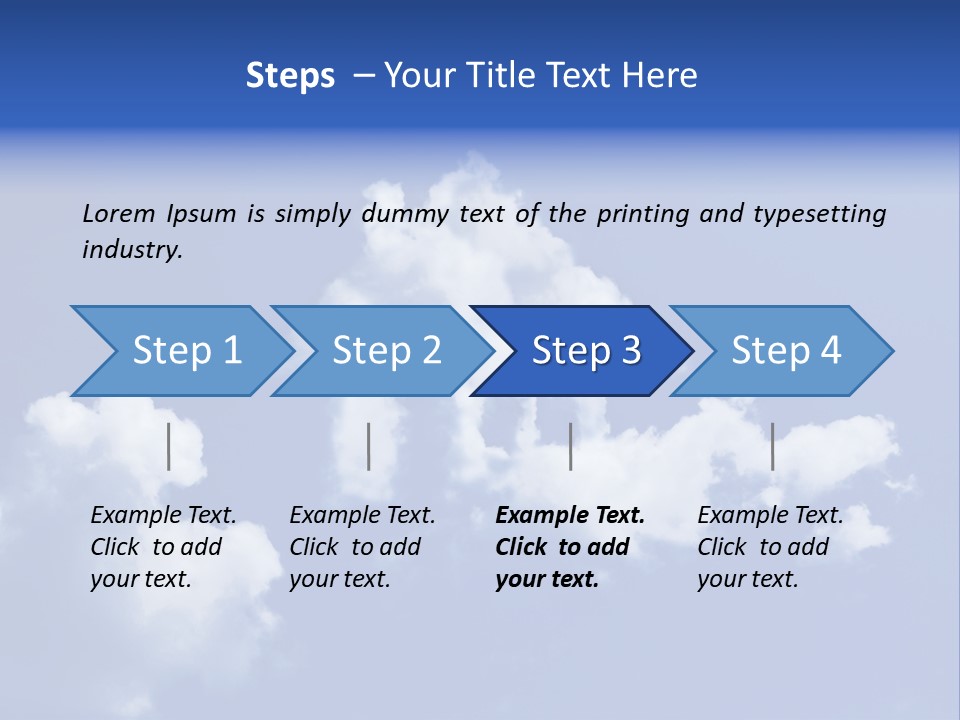 Steps – Your Title Text Here

Lorem Ipsum is simply dummy text of the printing and typesetting industry.

Step 1

Step 2

Step 3

Step 4

Example Text. Click to add your text.

Example Text. Click to add your text.

Example Text. Click to add your text.

Example Text. Click to add your text.